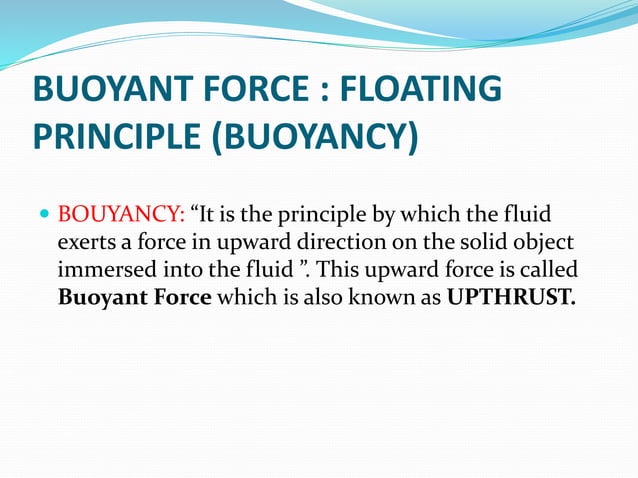 BUOYANT FORCE : FLOATING PRINCIPLE (BUOYANCY)

• BOUYANCY: "It is the principle by which the fluid exerts a force in upward direction on the solid object immersed into the fluid ". This upward force is called Buoyant Force which is also known as UPTHRUST.